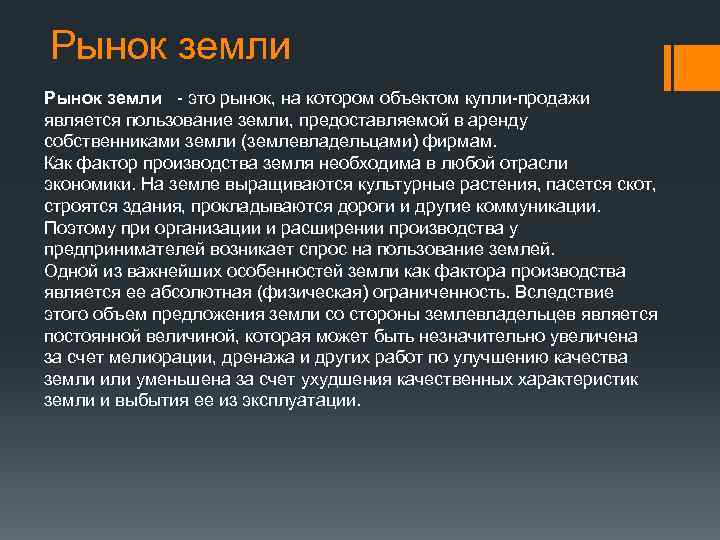 Рынок земли

Рынок земли - это рынок, на котором объектом купли-продажи является пользование земли, предоставляемой в аренду собственниками земли (землевладельцами) фирмам.
Как фактор производства земля необходима в любой отрасли экономики. На земле выращиваются культурные растения, пасется скот, строятся здания, прокладываются дороги и другие коммуникации. Поэтому при организации и расширении производства у предпринимателей возникает спрос на пользование землей.
Одной из важнейших особенностей земли как фактора производства является ее абсолютная (физическая) ограниченность. Вследствие этого объем предложения земли со стороны землевладельцев является постоянной величиной, которая может быть незначительно увеличена за счет мелиорации, дренажа и других работ по улучшению качества земли или уменьшена за счет ухудшения качественных характеристик земли и выбытия ее из эксплуатации.